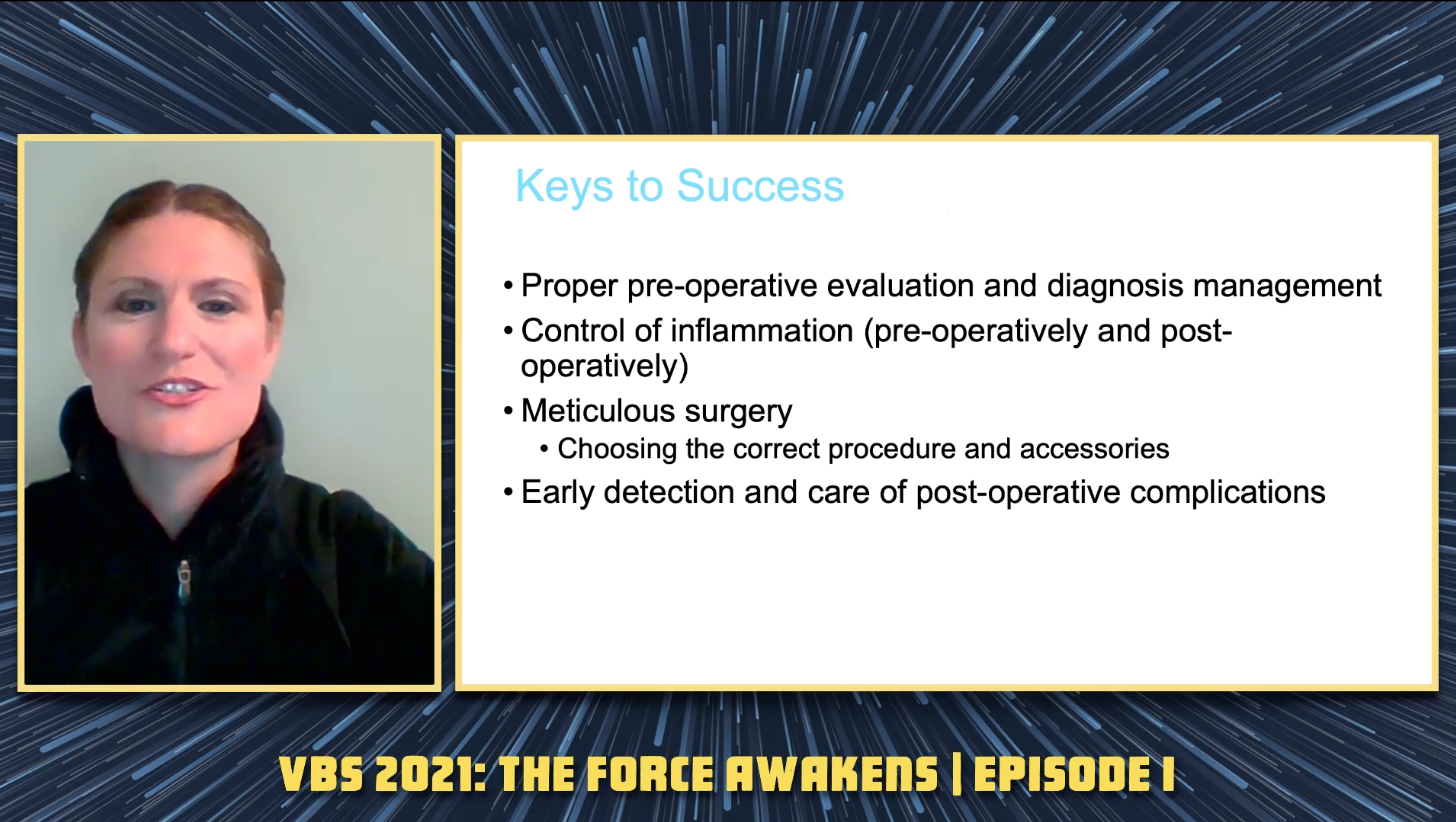 Keys to Success

• Proper pre-operative evaluation and diagnosis management
• Control of inflammation (pre-operatively and post-operatively)
• Meticulous surgery
• Choosing the correct procedure and accessories
• Early detection and care of post-operative complications

VBS 2021: THE FORCE AWAKENS | EPISODE 1